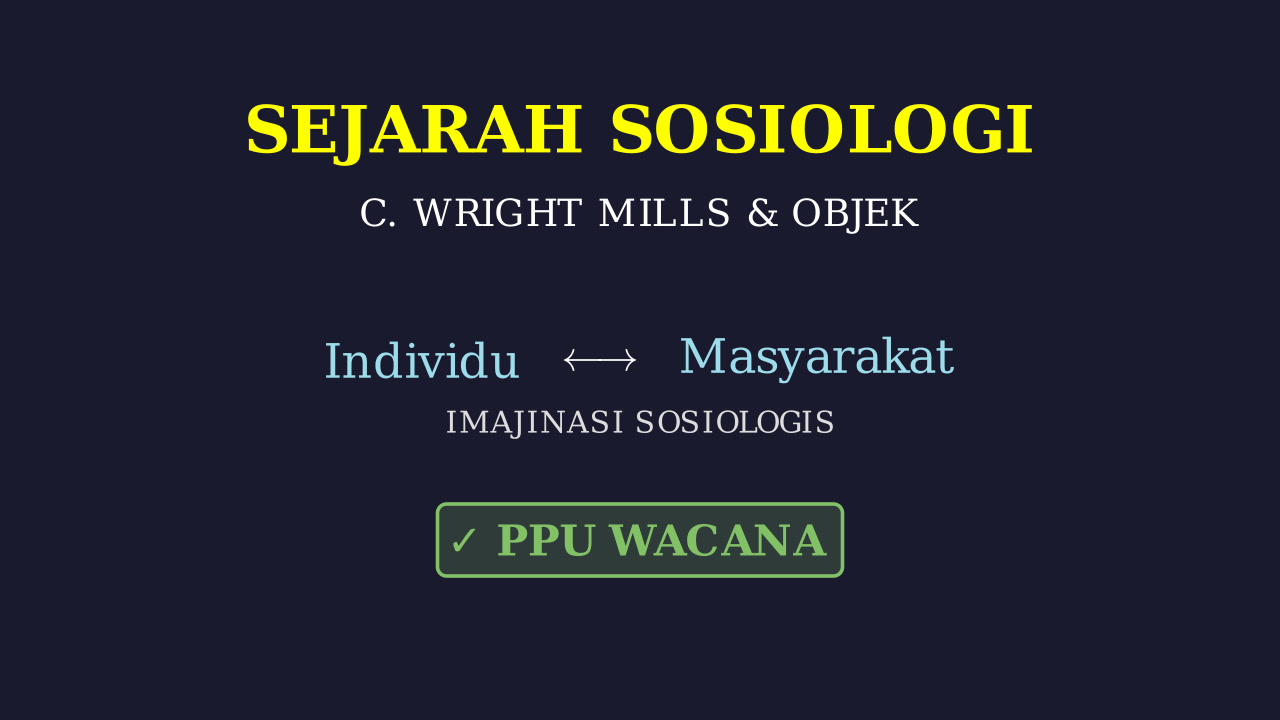 SEJARAH SOSIOLOGI

C. WRIGHT MILLS & OBJEK

Individu $\longleftrightarrow$ Masyarakat

IMAJINASI SOSIOLOGIS

✓ PPU WACANA